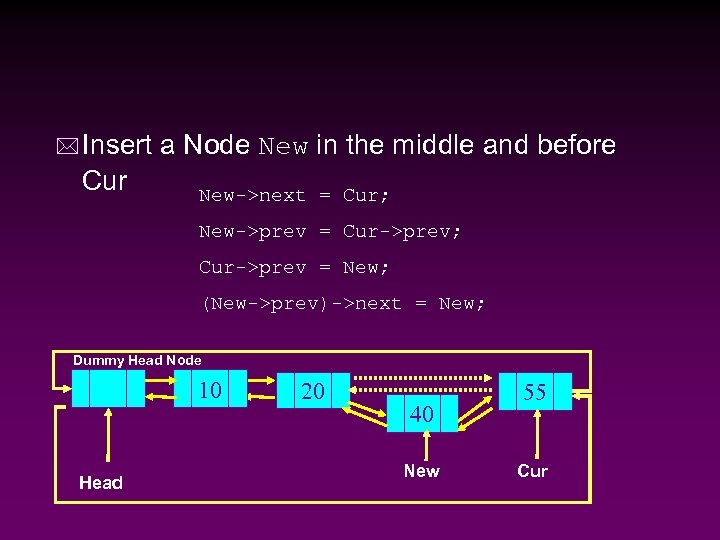 Insert a Node New in the middle and before Cur

New->next = Cur;

New->prev = Cur->prev;

Cur->prev = New;

(New->prev)->next = New;

Dummy Head Node

10

20

40

55

Head

New

Cur